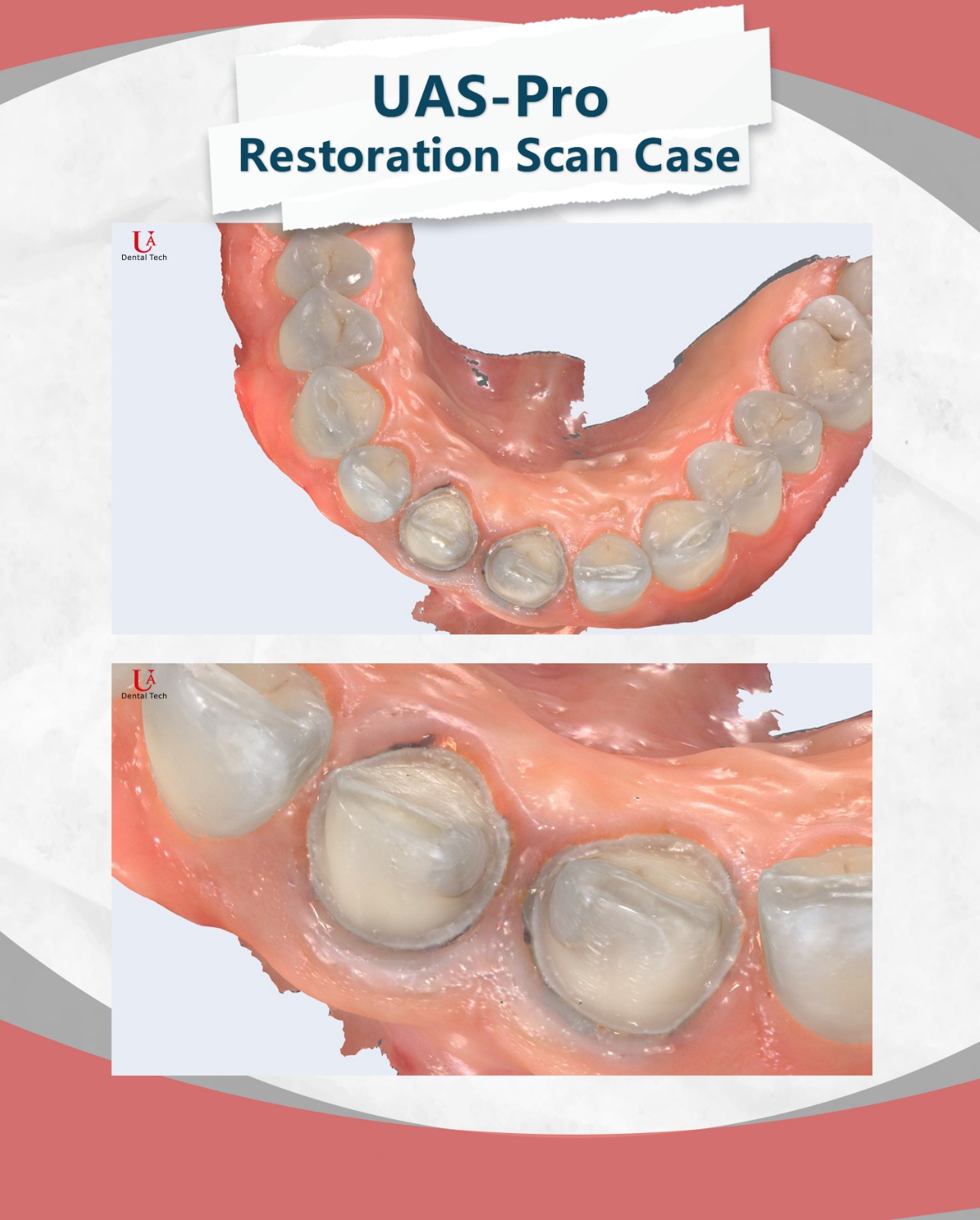 UAS-Pro
Restoration Scan Case

UA
Dental Tech

UA
Dental Tech